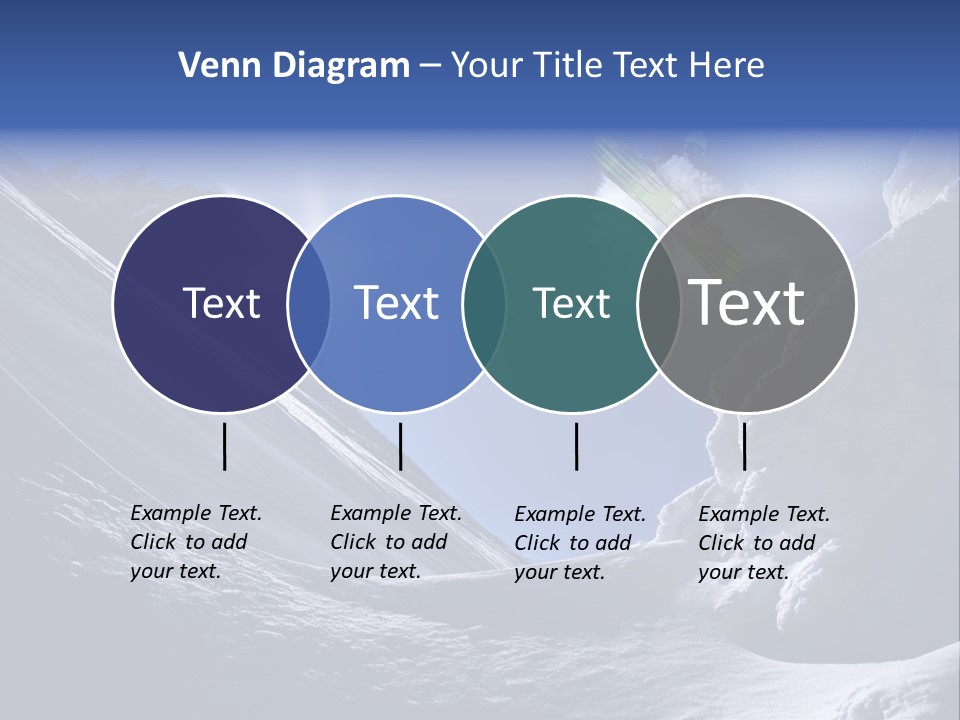 Venn Diagram – Your Title Text Here

Text

Text

Text

Text

Example Text. Click to add your text.

Example Text. Click to add your text.

Example Text. Click to add your text.

Example Text. Click to add your text.